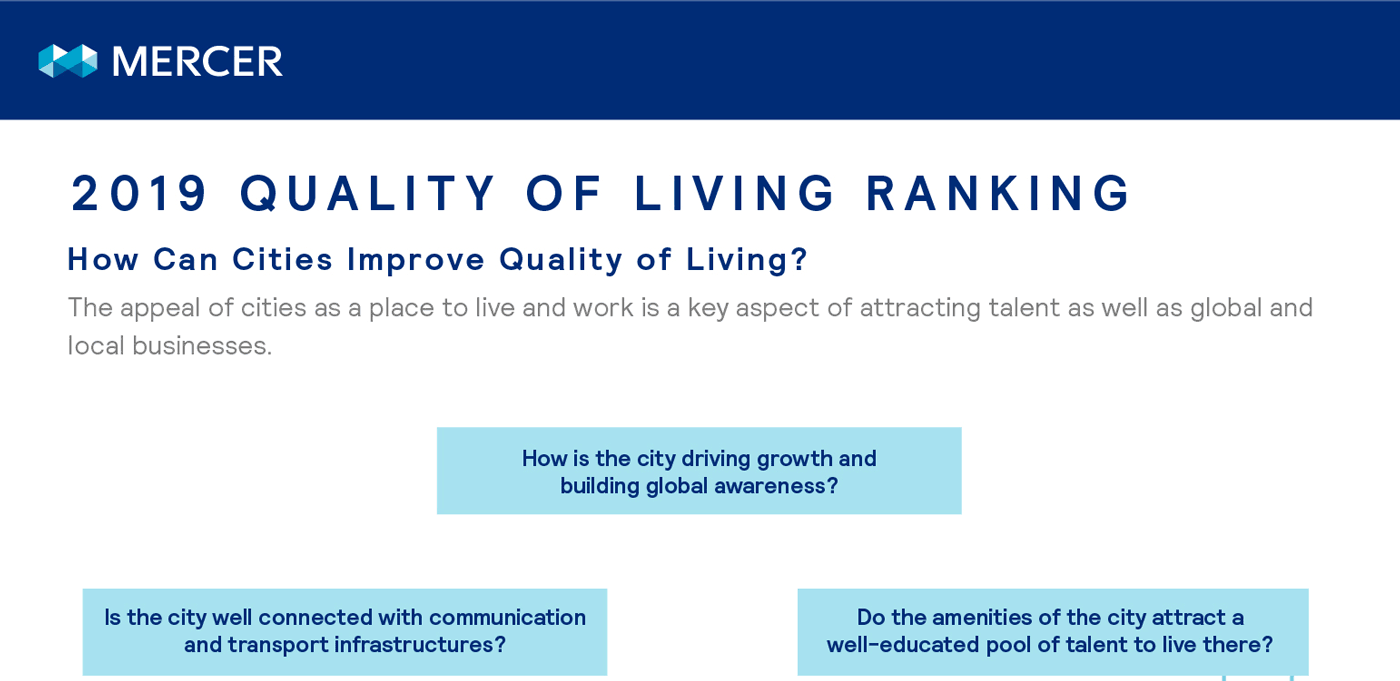 MERCER

2019 QUALITY OF LIVING RANKING

How Can Cities Improve Quality of Living?

The appeal of cities as a place to live and work is a key aspect of attracting talent as well as global and local businesses.

How is the city driving growth and building global awareness?

Is the city well connected with communication and transport infrastructures?

Do the amenities of the city attract a well-educated pool of talent to live there?